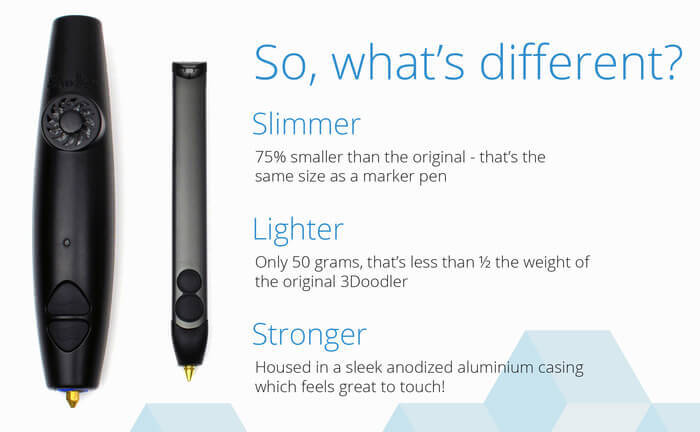 So, what's different?

Slimmer

75% smaller than the original - that's the same size as a marker pen

Lighter

Only 50 grams, that's less than ½ the weight of the original 3Doodler

Stronger

Housed in a sleek anodized aluminium casing which feels great to touch!